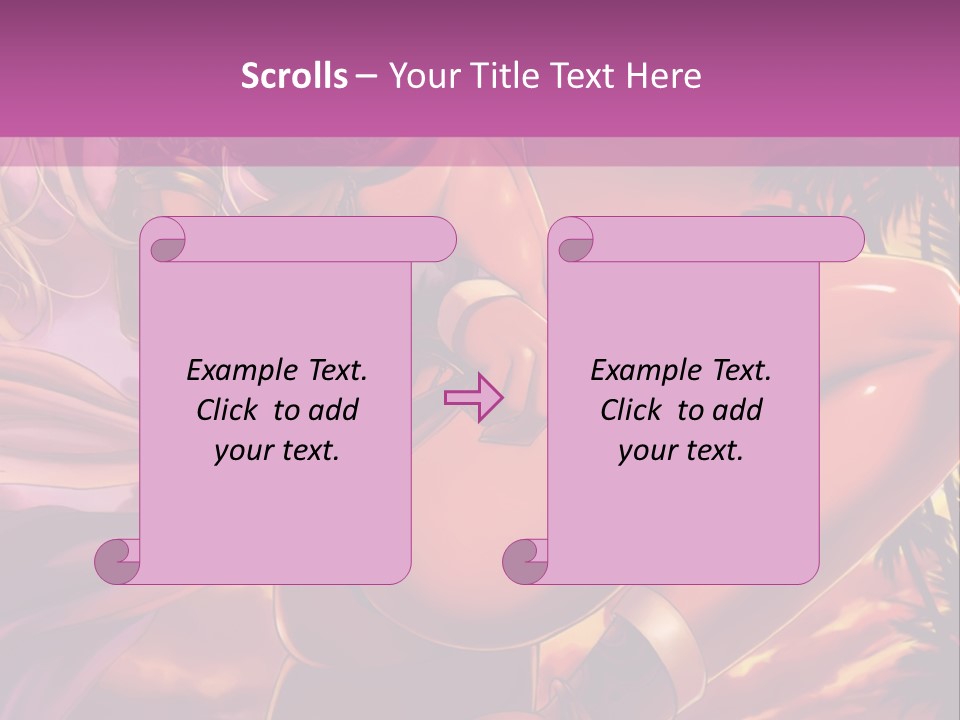 Scrolls – Your Title Text Here

Example Text. Click to add your text.

Example Text. Click to add your text.